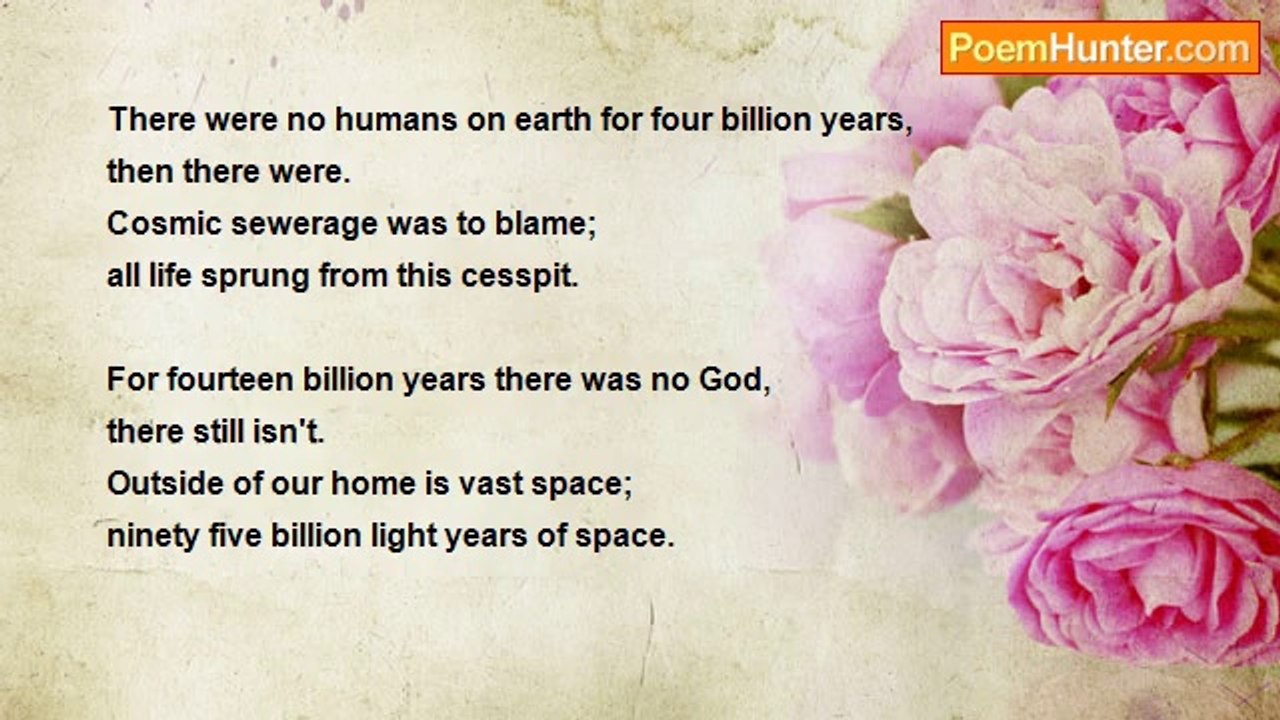 PoemHunter.com

There were no humans on earth for four billion years,
then there were.
Cosmic sewerage was to blame;
all life sprung from this cesspit.

For fourteen billion years there was no God,
there still isn't.
Outside of our home is vast space;
ninety five billion light years of space.